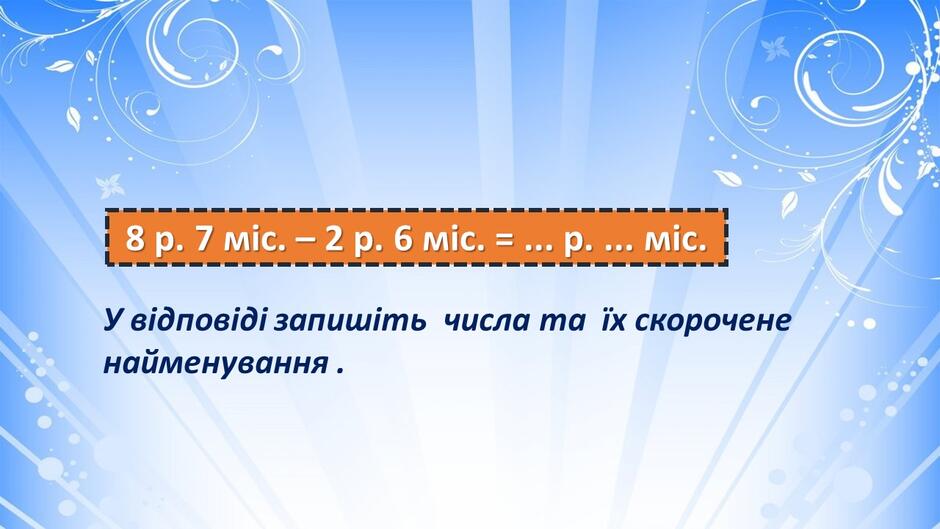 8 р. 7 міс. – 2 р. 6 міс. = ... р. ... міс.

У відповіді запишіть числа та їх скорочене найменування .